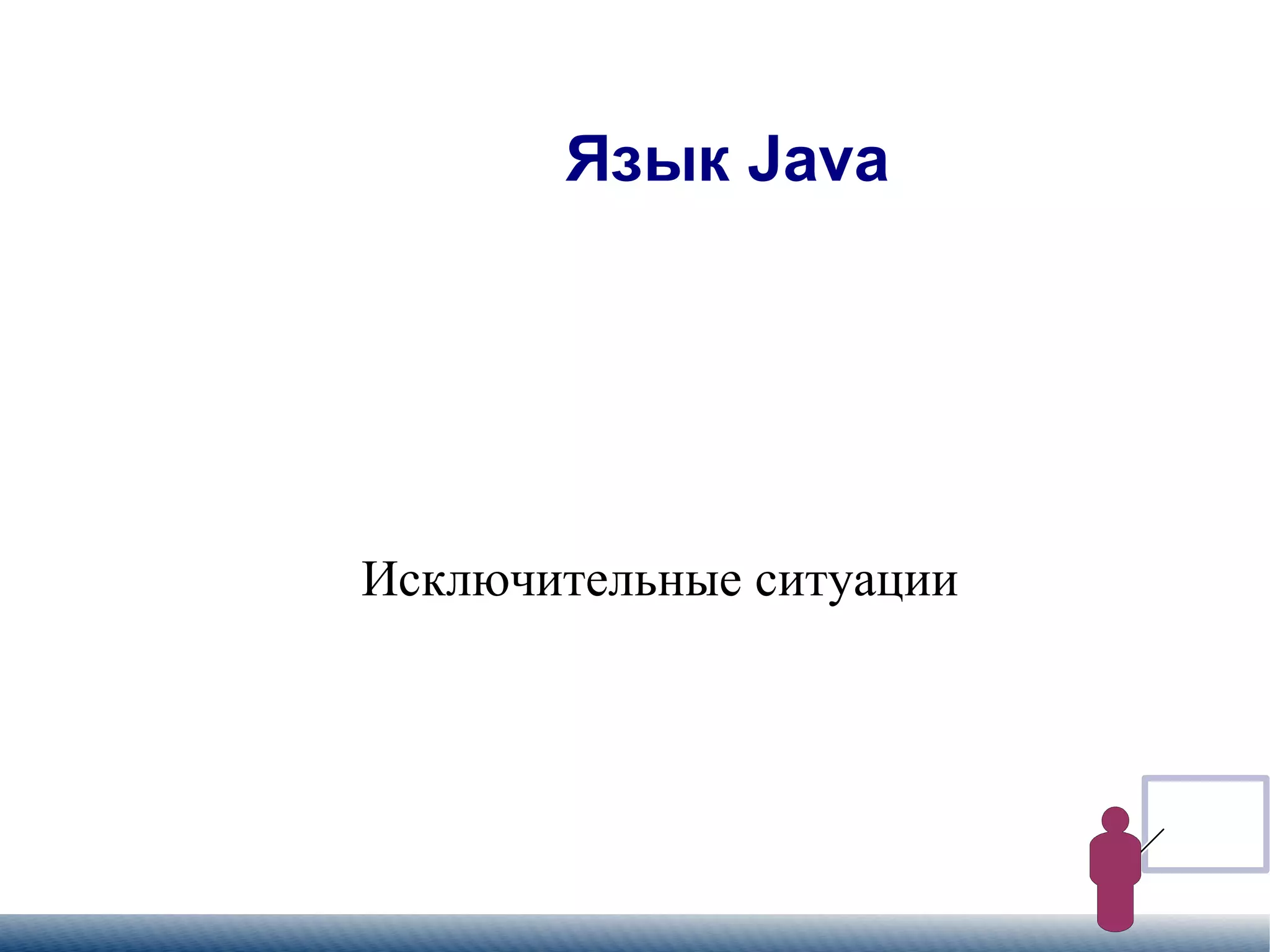 Язык Java

Исключительные ситуации